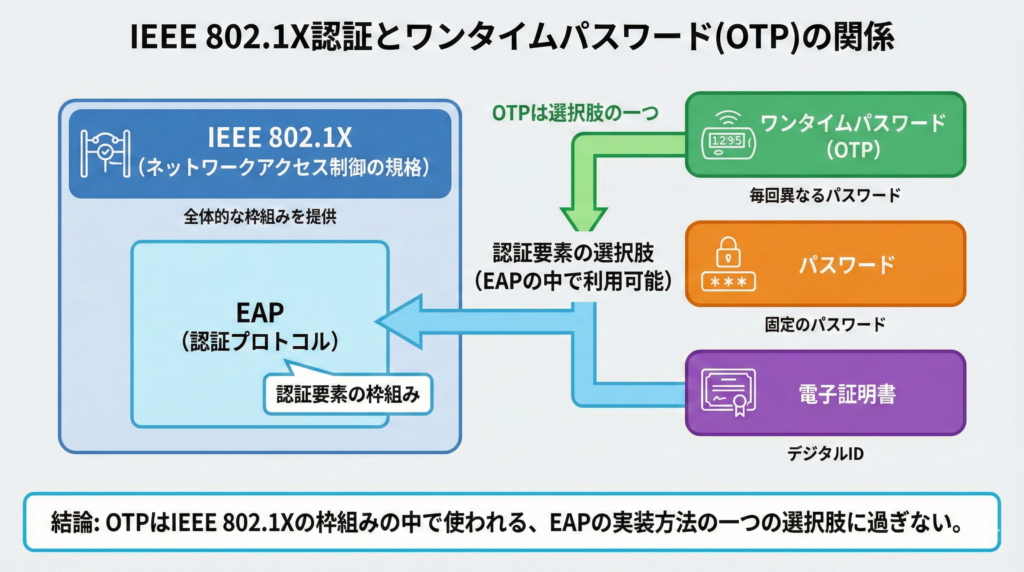 IEEE 802.1X認証とワンタイムパスワード(OTP)の関係

IEEE 802.1X
(ネットワークアクセス制御の規格)

全体的な枠組みを提供

EAP
(認証プロトコル)

認証要素の枠組み

OTPは選択肢の一つ

認証要素の選択肢
(EAPの中で利用可能)

12:95

ワンタイムパスワード
(OTP)

毎回異なるパスワード

***

パスワード

固定のパスワード

電子証明書

デジタルID

結論: OTPはIEEE 802.1Xの枠組みの中で使われる、EAPの実装方法の一つの選択肢に過ぎない。